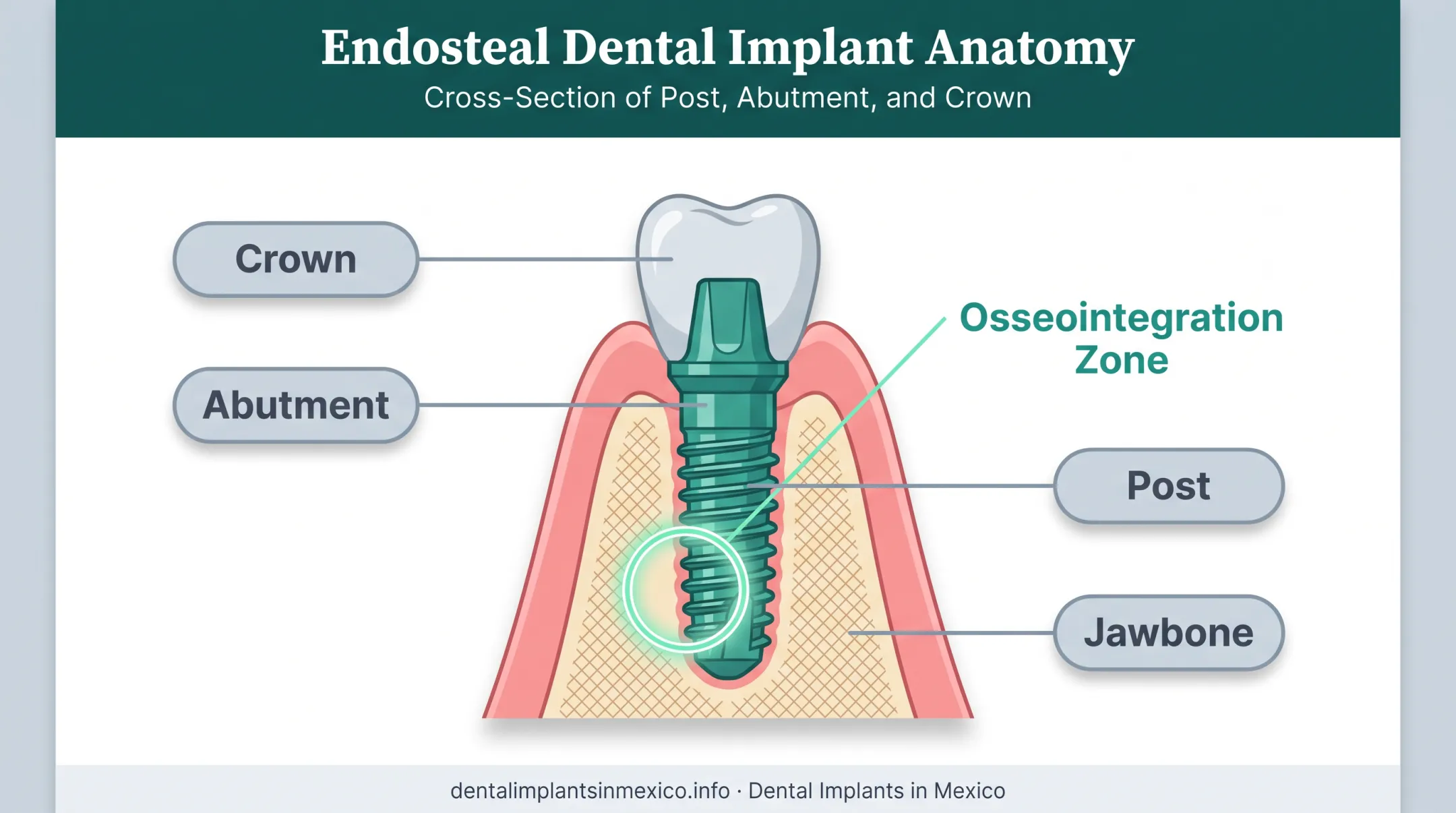 Endosteal Dental Implant Anatomy

Cross-Section of Post, Abutment, and Crown

Crown

Abutment

Osseointegration Zone

Post

Jawbone

dentalimplantsinmexico.info · Dental Implants in Mexico